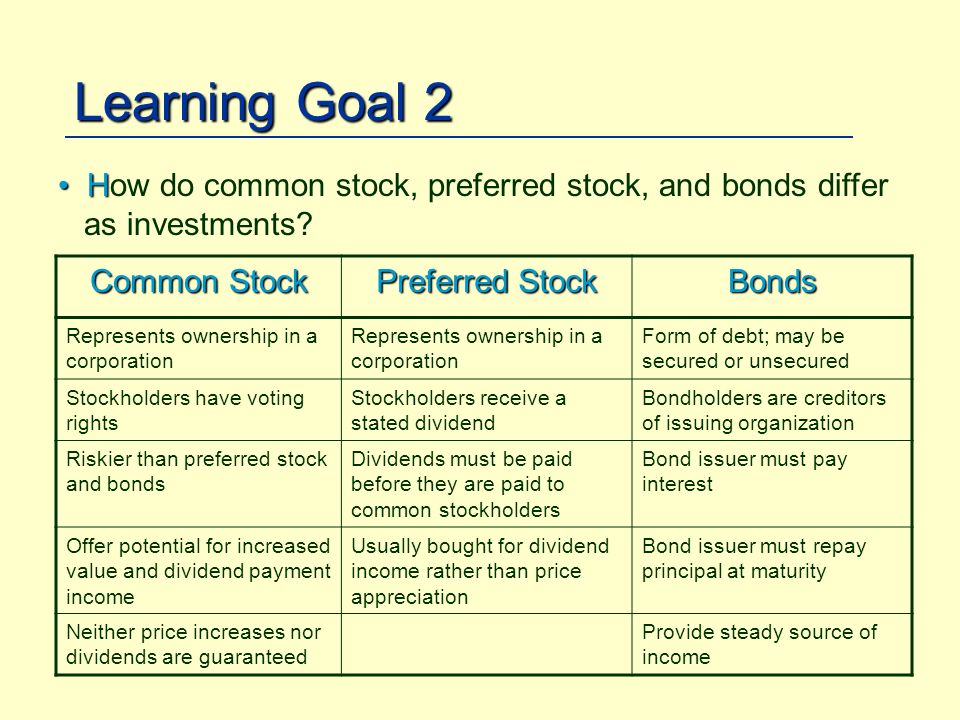 Learning Goal 2

• How do common stock, preferred stock, and bonds differ as investments?

| Common Stock | Preferred Stock | Bonds |
|---|---|---|
| Represents ownership in a corporation | Represents ownership in a corporation | Form of debt; may be secured or unsecured |
| Stockholders have voting rights | Stockholders receive a stated dividend | Bondholders are creditors of issuing organization |
| Riskier than preferred stock and bonds | Dividends must be paid before they are paid to common stockholders | Bond issuer must pay interest |
| Offer potential for increased value and dividend payment income | Usually bought for dividend income rather than price appreciation | Bond issuer must repay principal at maturity |
| Neither price increases nor dividends are guaranteed | | Provide steady source of income |